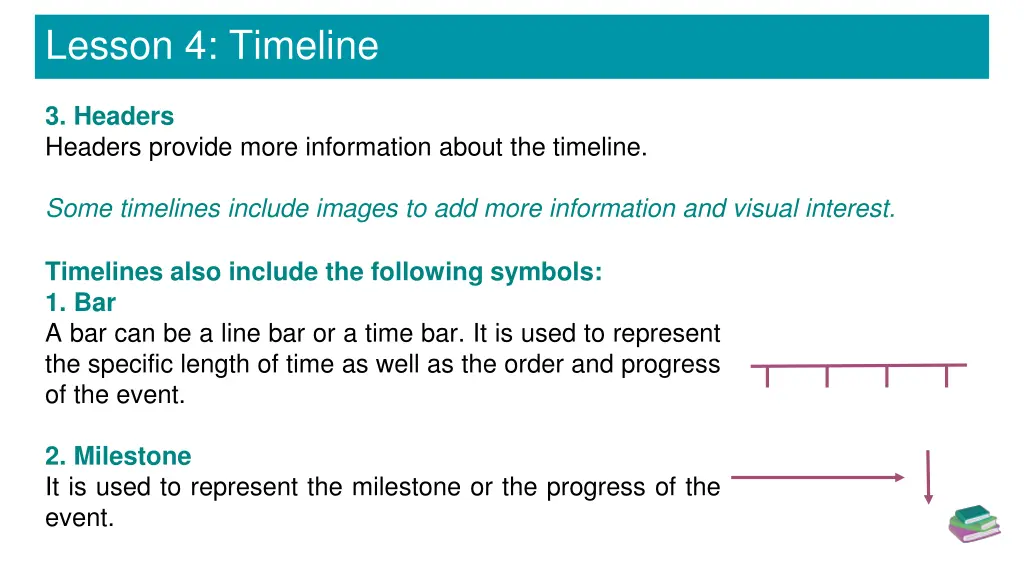 Lesson 4: Timeline

3. Headers
Headers provide more information about the timeline.

Some timelines include images to add more information and visual interest.

Timelines also include the following symbols:
1. Bar
A bar can be a line bar or a time bar. It is used to represent the specific length of time as well as the order and progress of the event.

2. Milestone
It is used to represent the milestone or the progress of the event.